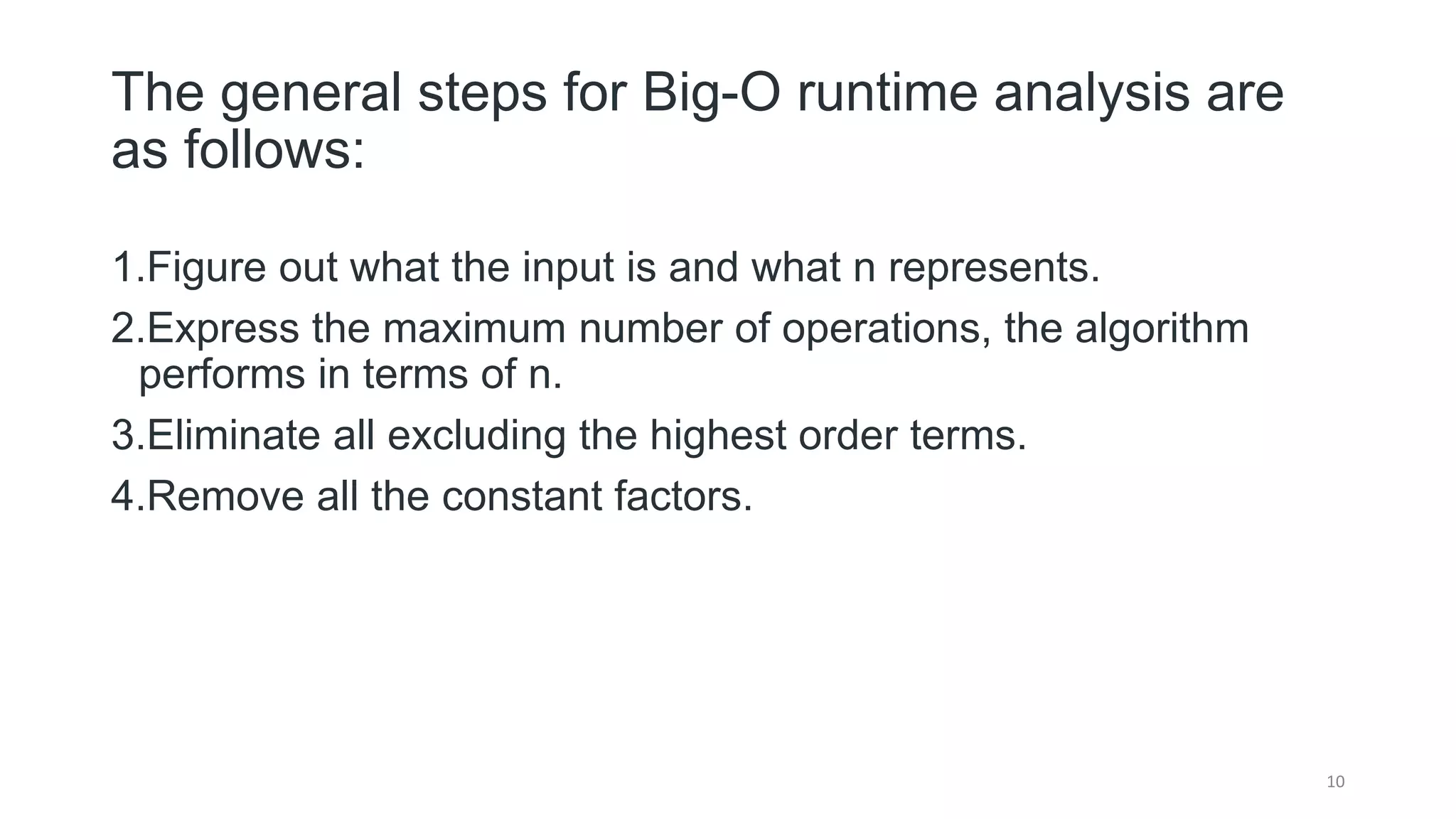 The general steps for Big-O runtime analysis are as follows:

1.Figure out what the input is and what n represents.

2.Express the maximum number of operations, the algorithm performs in terms of n.

3.Eliminate all excluding the highest order terms.

4.Remove all the constant factors.

10